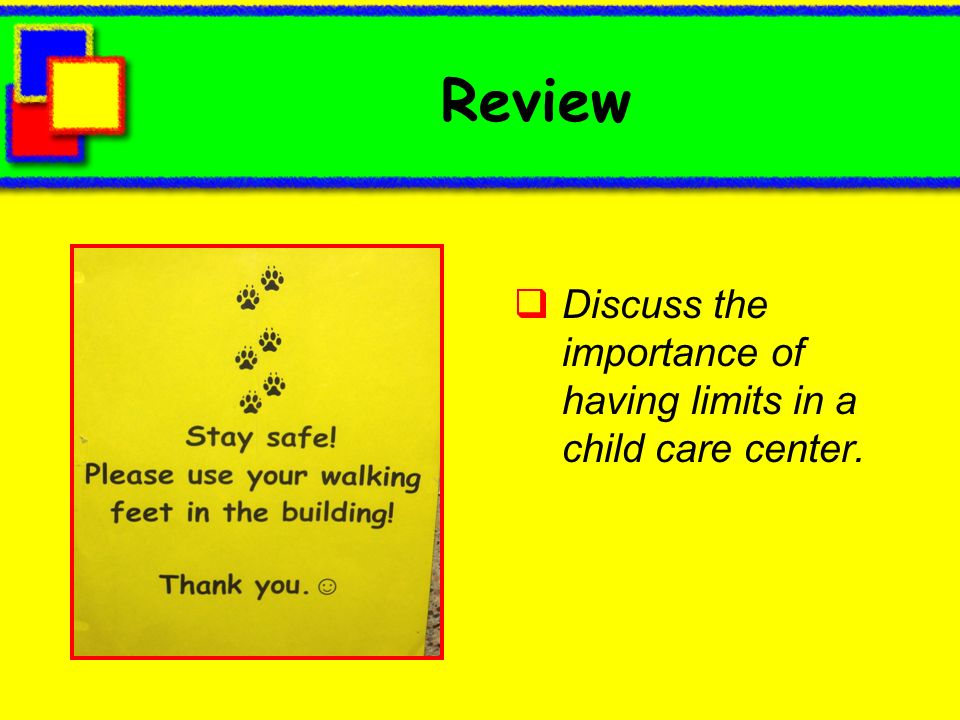 Review

Stay safe!
Please use your walking feet in the building!

Thank you. ☺

❑ Discuss the importance of having limits in a child care center.